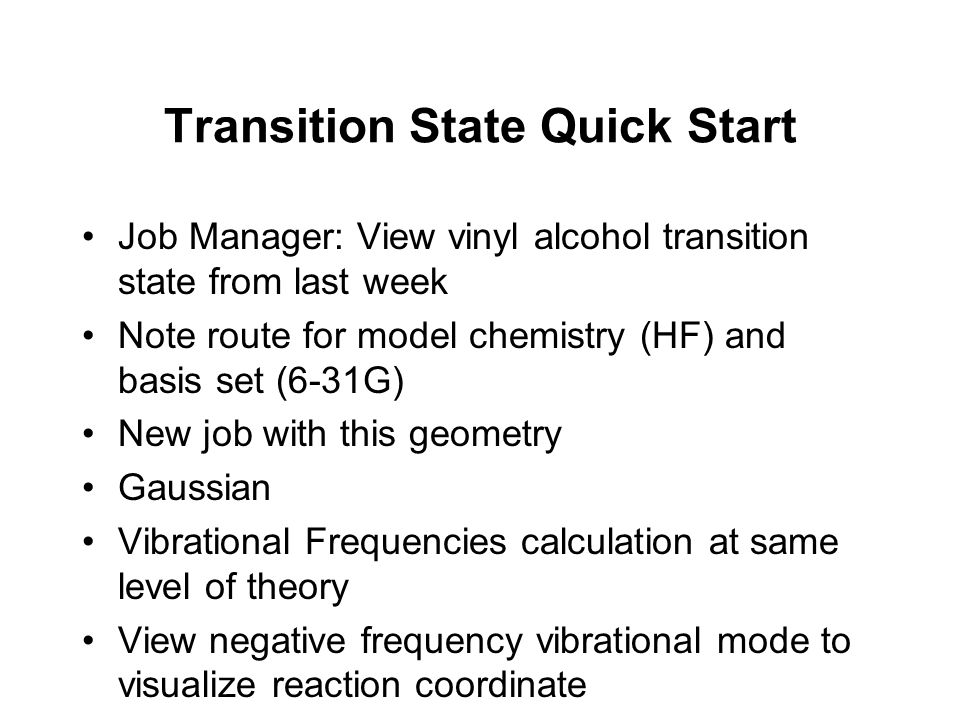 Transition State Quick Start

• Job Manager: View vinyl alcohol transition state from last week
• Note route for model chemistry (HF) and basis set (6-31G)
• New job with this geometry
• Gaussian
• Vibrational Frequencies calculation at same level of theory
• View negative frequency vibrational mode to visualize reaction coordinate